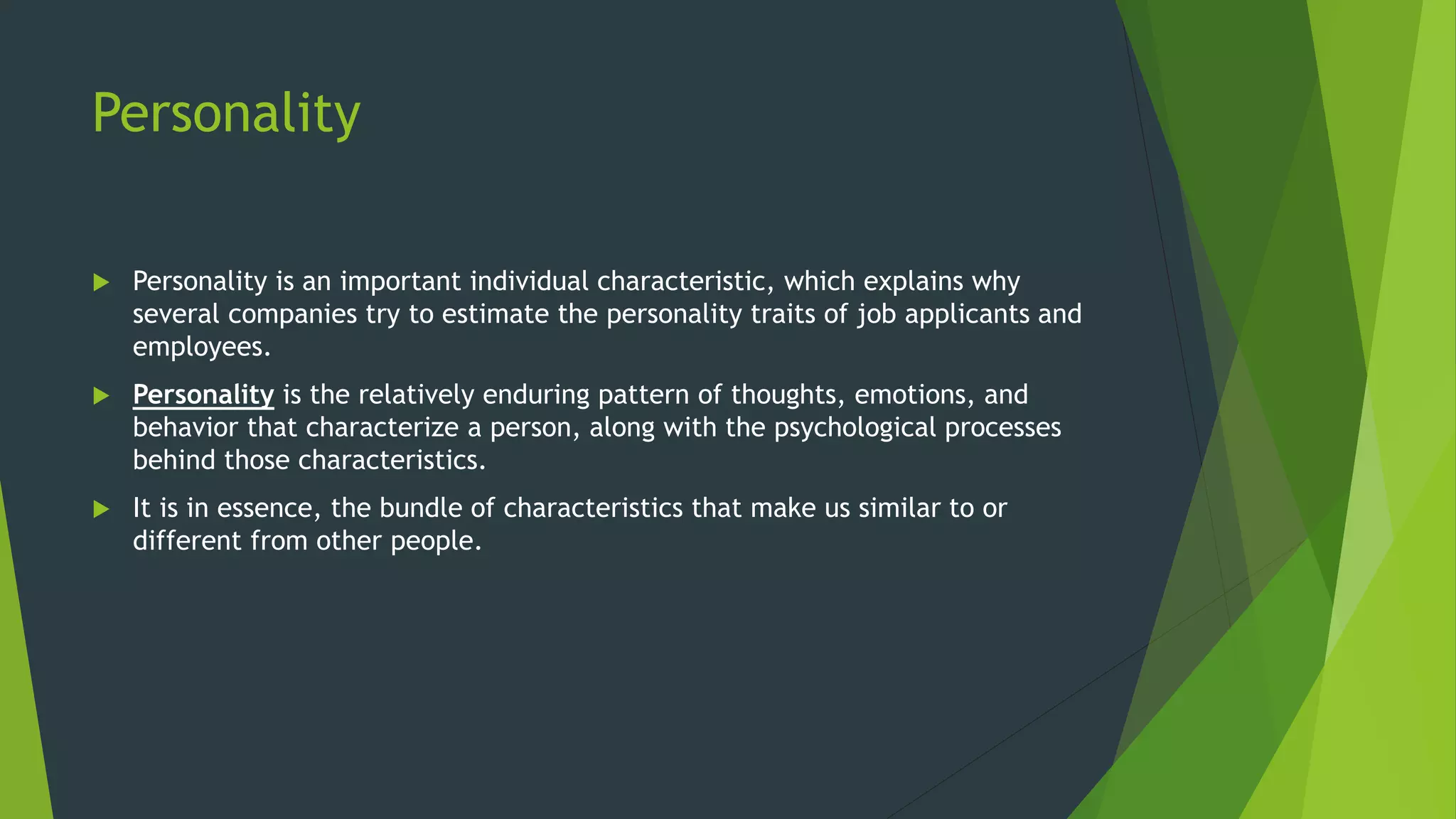 Personality

Personality is an important individual characteristic, which explains why several companies try to estimate the personality traits of job applicants and employees.

Personality is the relatively enduring pattern of thoughts, emotions, and behavior that characterize a person, along with the psychological processes behind those characteristics.

It is in essence, the bundle of characteristics that make us similar to or different from other people.